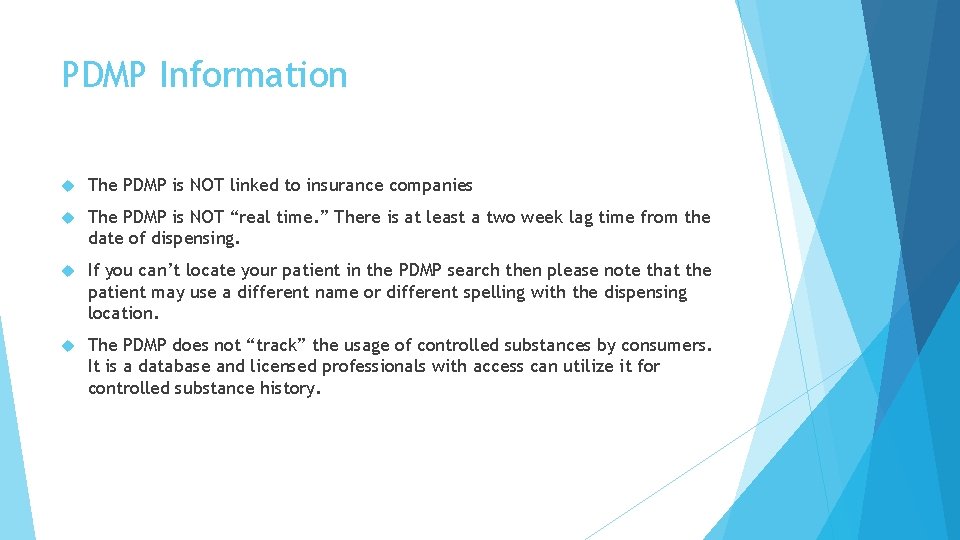 PDMP Information

The PDMP is NOT linked to insurance companies

The PDMP is NOT “real time.” There is at least a two week lag time from the date of dispensing.

If you can’t locate your patient in the PDMP search then please note that the patient may use a different name or different spelling with the dispensing location.

The PDMP does not “track” the usage of controlled substances by consumers. It is a database and licensed professionals with access can utilize it for controlled substance history.